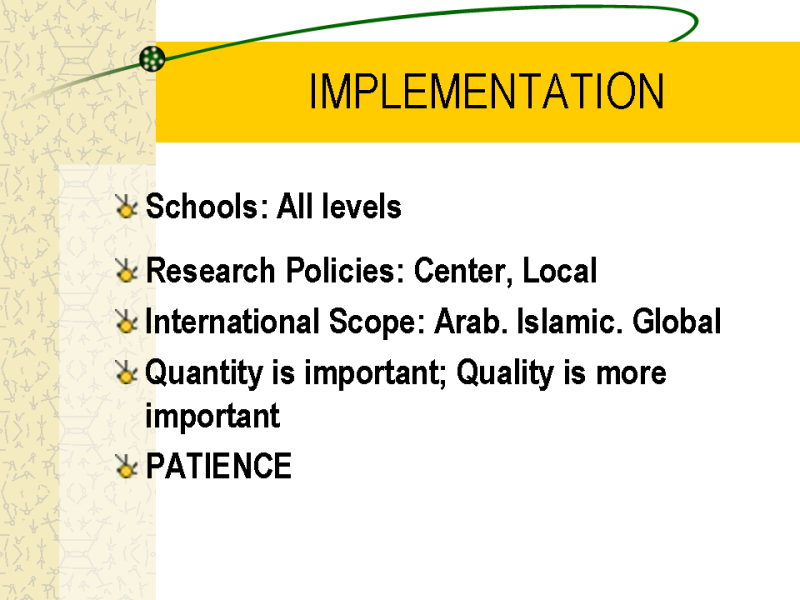 IMPLEMENTATION

Schools: All levels

Research Policies: Center, Local

International Scope: Arab. Islamic. Global

Quantity is important; Quality is more important

PATIENCE